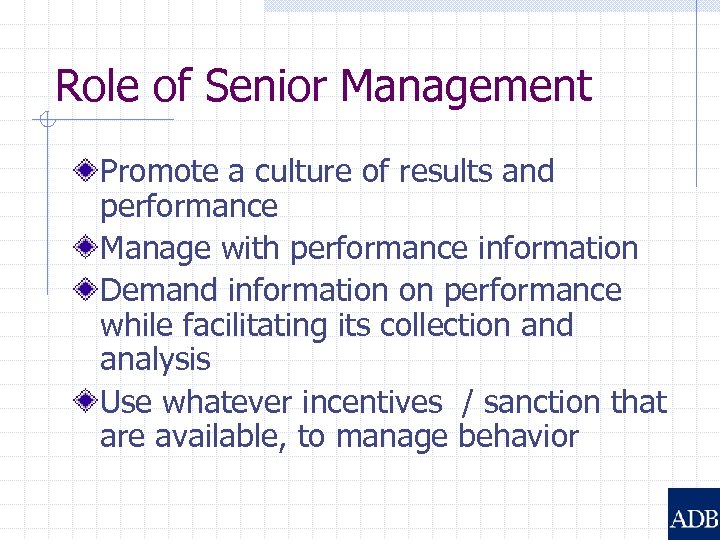 Role of Senior Management

Promote a culture of results and performance

Manage with performance information

Demand information on performance while facilitating its collection and analysis

Use whatever incentives / sanction that are available, to manage behavior

ADB